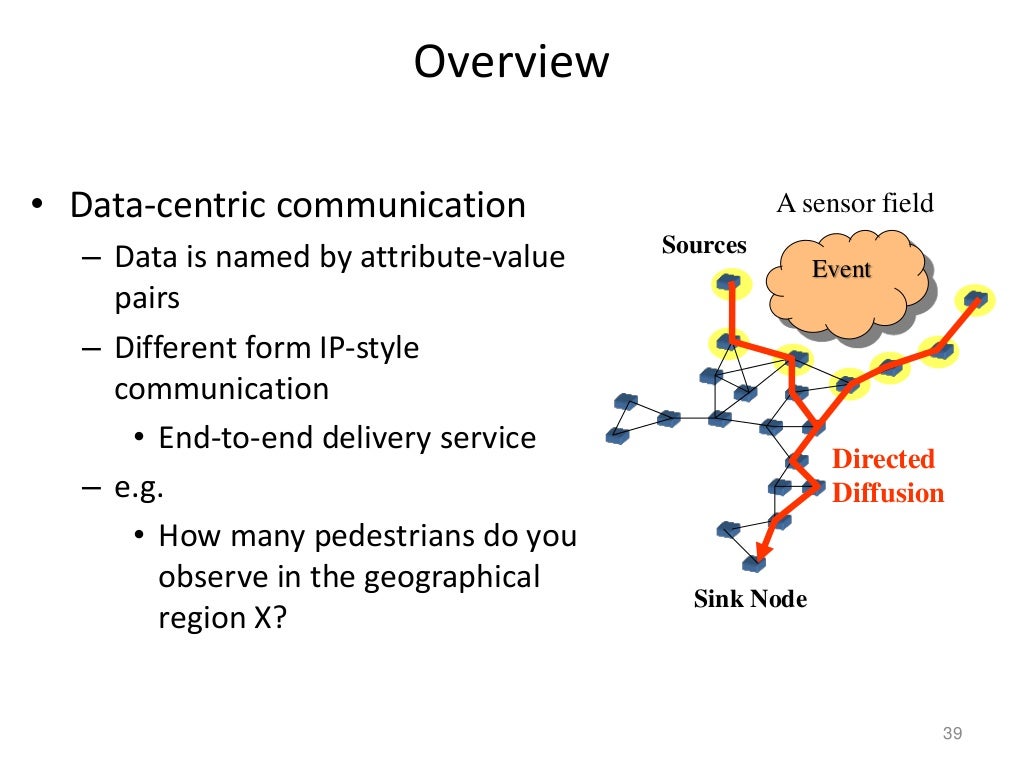 Overview

• Data-centric communication
  – Data is named by attribute-value pairs
  – Different form IP-style communication
    • End-to-end delivery service
  – e.g.
    • How many pedestrians do you observe in the geographical region X?

A sensor field

Sources

Event

Directed Diffusion

Sink Node

39